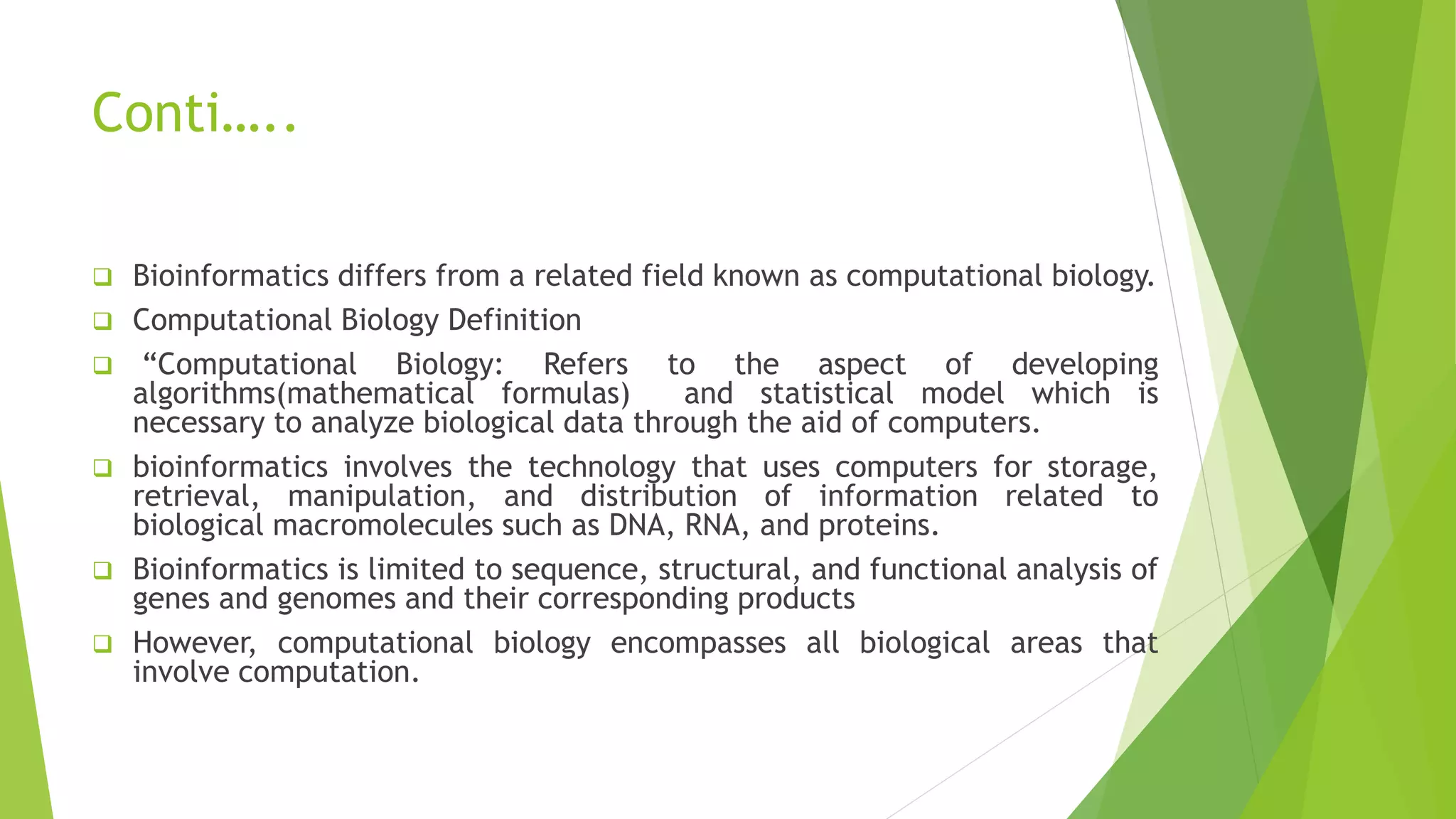 Conti…..

❑ Bioinformatics differs from a related field known as computational biology.

❑ Computational Biology Definition

❑ “Computational Biology: Refers to the aspect of developing algorithms(mathematical formulas) and statistical model which is necessary to analyze biological data through the aid of computers.

❑ bioinformatics involves the technology that uses computers for storage, retrieval, manipulation, and distribution of information related to biological macromolecules such as DNA, RNA, and proteins.

❑ Bioinformatics is limited to sequence, structural, and functional analysis of genes and genomes and their corresponding products

❑ However, computational biology encompasses all biological areas that involve computation.